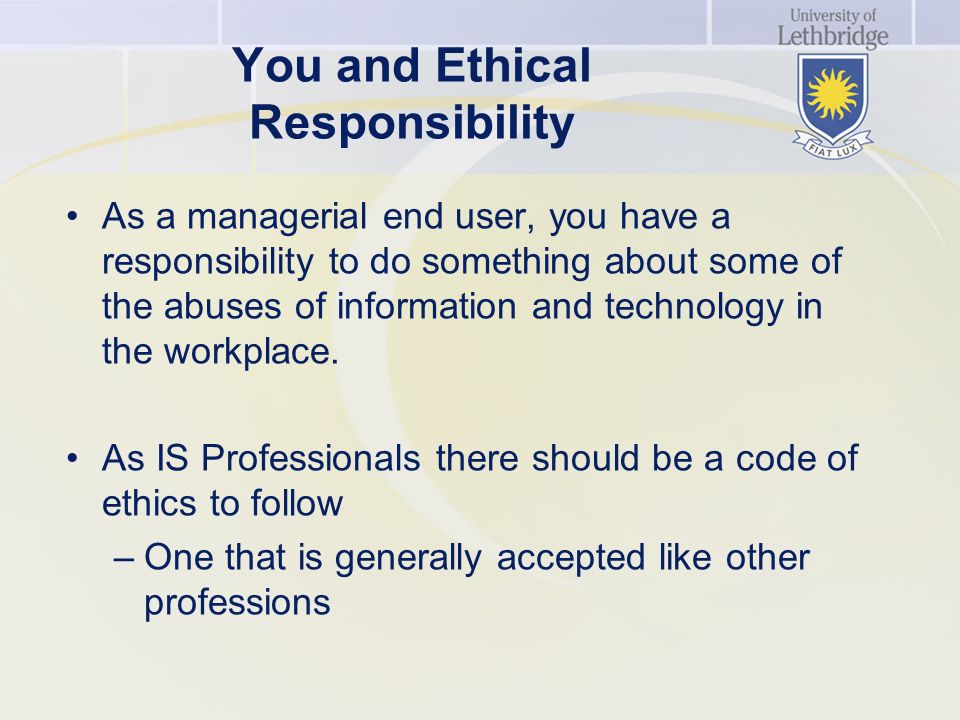 University of Lethbridge

FIAT LUX

You and Ethical Responsibility

• As a managerial end user, you have a responsibility to do something about some of the abuses of information and technology in the workplace.

• As IS Professionals there should be a code of ethics to follow

– One that is generally accepted like other professions